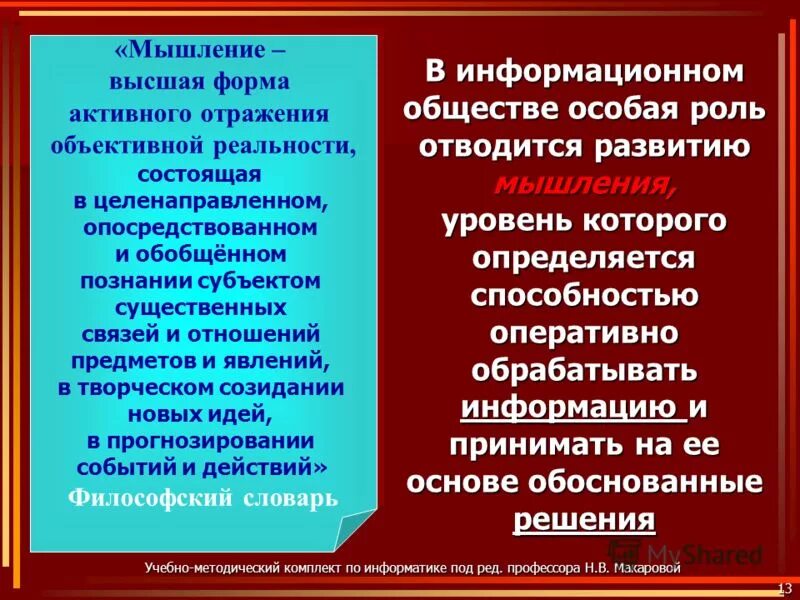 «Мышление – высшая форма активного отражения объективной реальности, состоящая в целенаправленном, опосредствованном и обобщённом познании субъектом существенных связей и отношений предметов и явлений, в творческом созидании новых идей, в прогнозировании событий и действий»
Философский словарь

В информационном обществе особая роль отводится развитию мышления, уровень которого определяется способностью оперативно обрабатывать информацию и принимать на ее основе обоснованные решения

MyShared

Учебно-методический комплект по информатике под ред. профессора Н.В. Макаровой

13